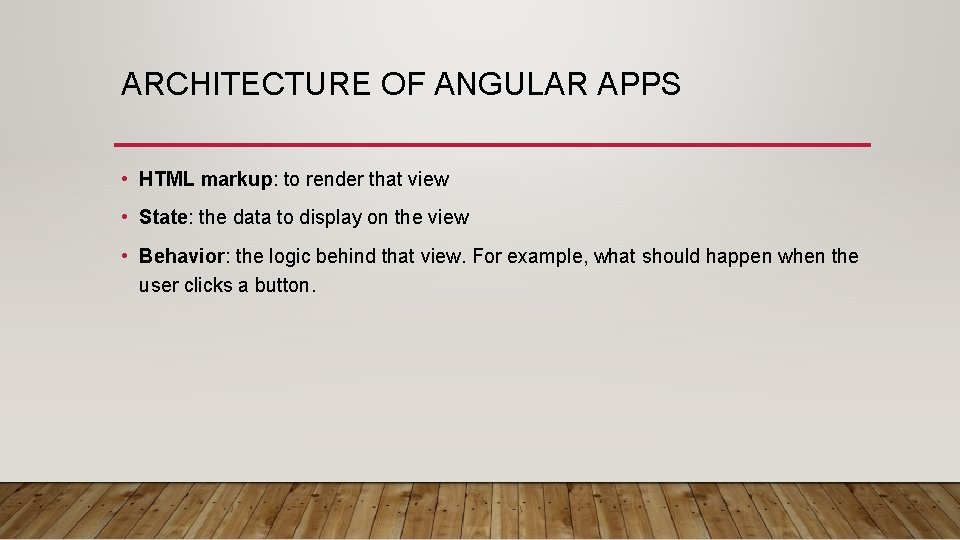 ARCHITECTURE OF ANGULAR APPS

• HTML markup: to render that view

• State: the data to display on the view

• Behavior: the logic behind that view. For example, what should happen when the user clicks a button.